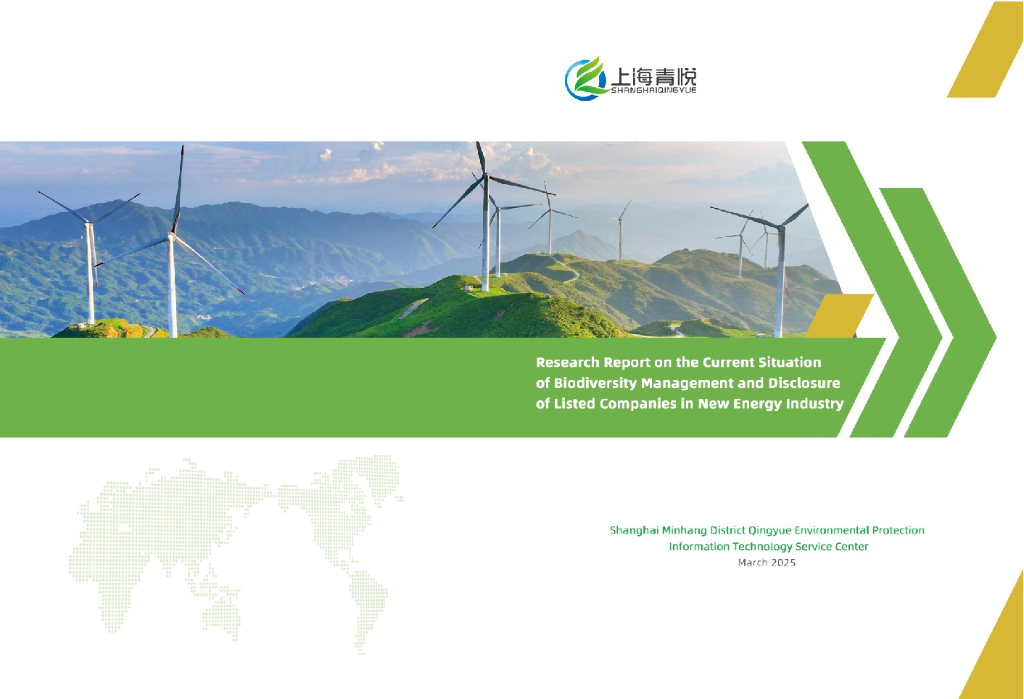 上海青悦
SHANGHAIQINGYUE

Research Report on the Current Situation of Biodiversity Management and Disclosure of Listed Companies in New Energy Industry

Shanghai Minhang District Qingyue Environmental Protection Information Technology Service Center
March 2025